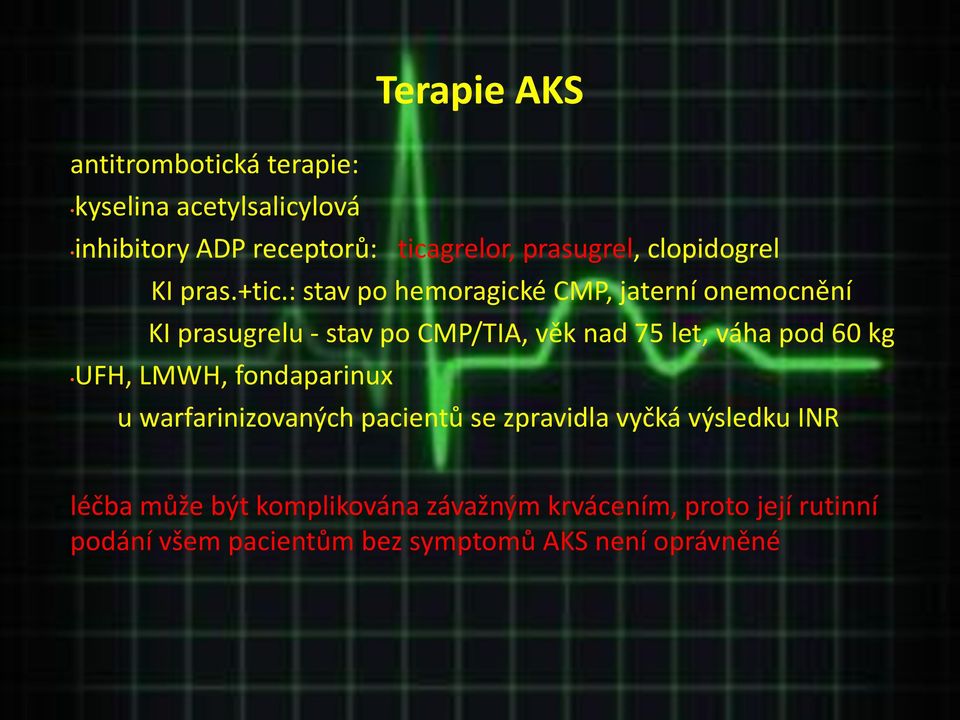 Terapie AKS

antitrombotická terapie:

•kyselina acetylsalicylová

•inhibitory ADP receptorů: ticagrelor, prasugrel, clopidogrel

KI pras.+tic.: stav po hemoragické CMP, jaterní onemocnění

KI prasugrelu - stav po CMP/TIA, věk nad 75 let, váha pod 60 kg

•UFH, LMWH, fondaparinux

u warfarinizovaných pacientů se zpravidla vyčká výsledku INR

léčba může být komplikována závažným krvácením, proto její rutinní podání všem pacientům bez symptomů AKS není oprávněné